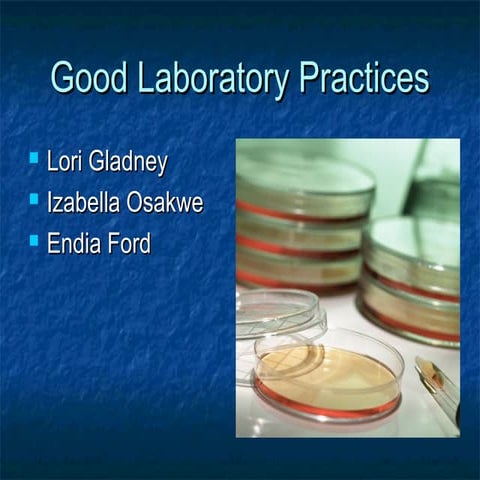 Good Laboratory Practices

- Lori Gladney
- Izabella Osakwe
- Endia Ford